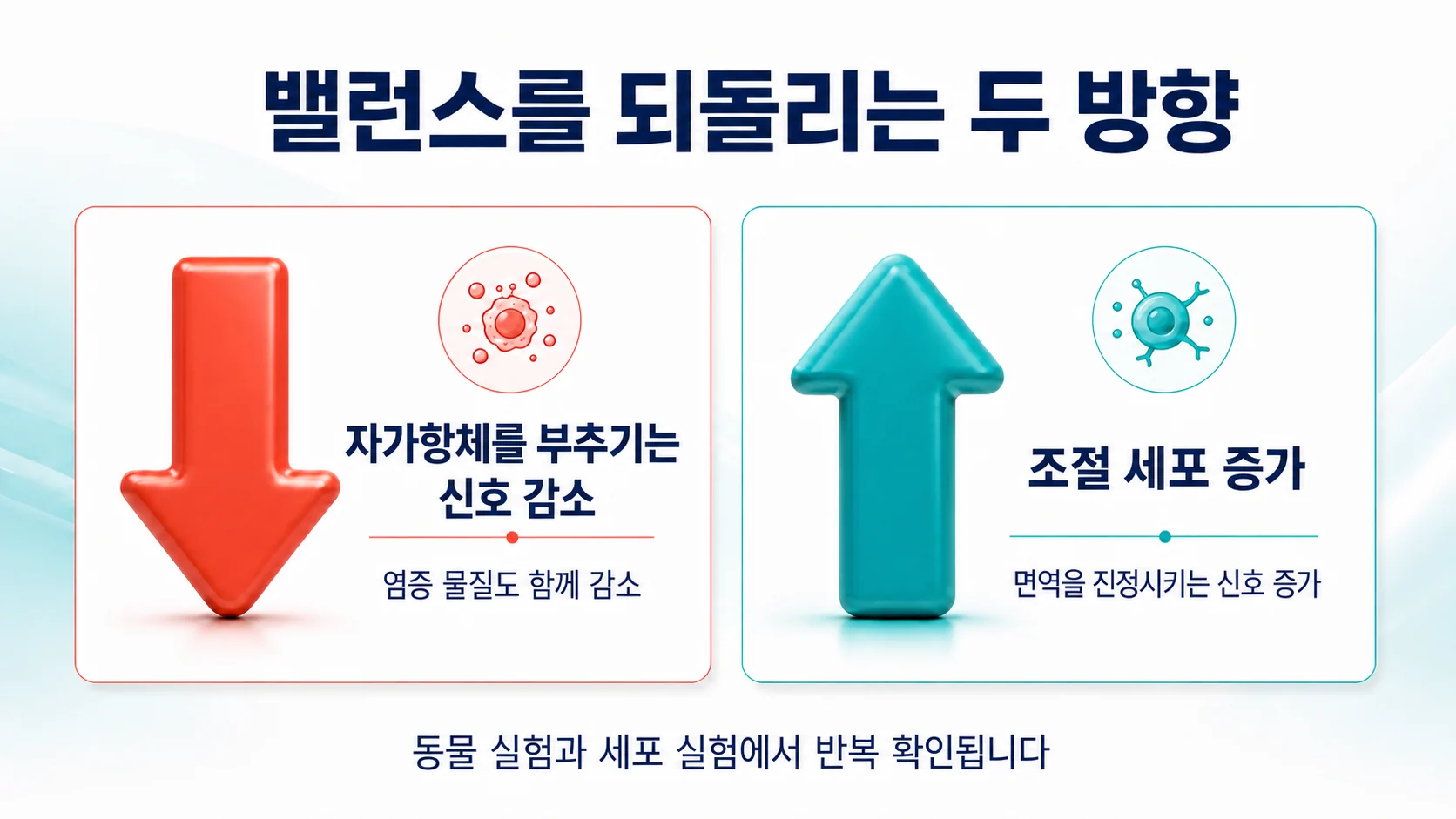 밸런스를 되돌리는 두 방향

자가항체를 부추기는 신호 감소

염증 물질도 함께 감소

조절 세포 증가

면역을 진정시키는 신호 증가

동물 실험과 세포 실험에서 반복 확인됩니다